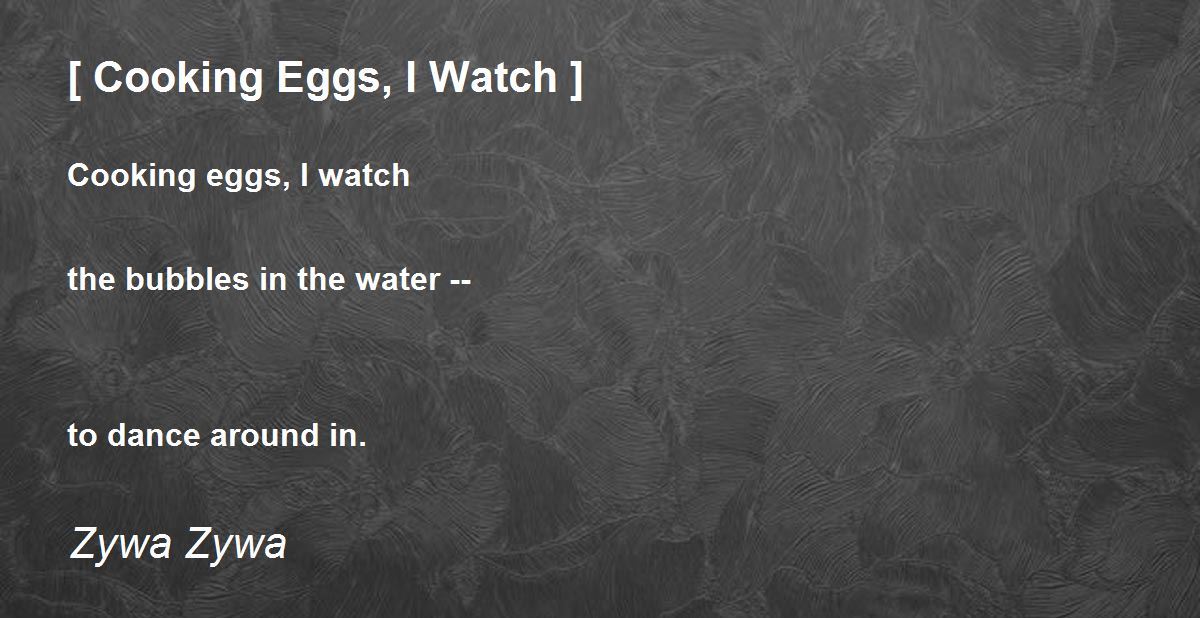 [ Cooking Eggs, I Watch ]

Cooking eggs, I watch

the bubbles in the water --

to dance around in.

Zywa Zywa